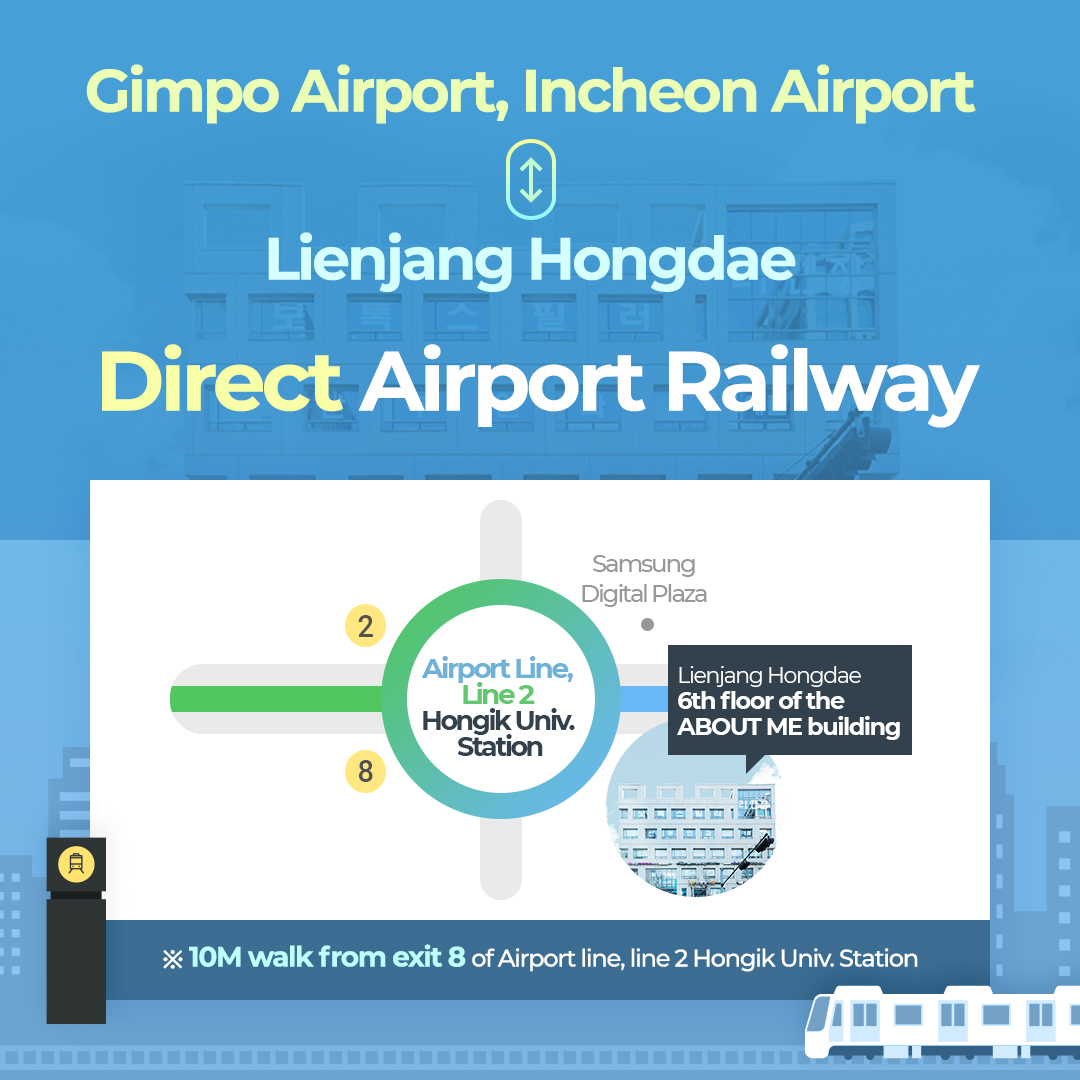 Gimpo Airport, Incheon Airport

Lienjang Hongdae

Direct Airport Railway

Samsung Digital Plaza

2

Airport Line, Line 2 Hongik Univ. Station

8

Lienjang Hongdae 6th floor of the ABOUT ME building

※ 10M walk from exit 8 of Airport line, line 2 Hongik Univ. Station